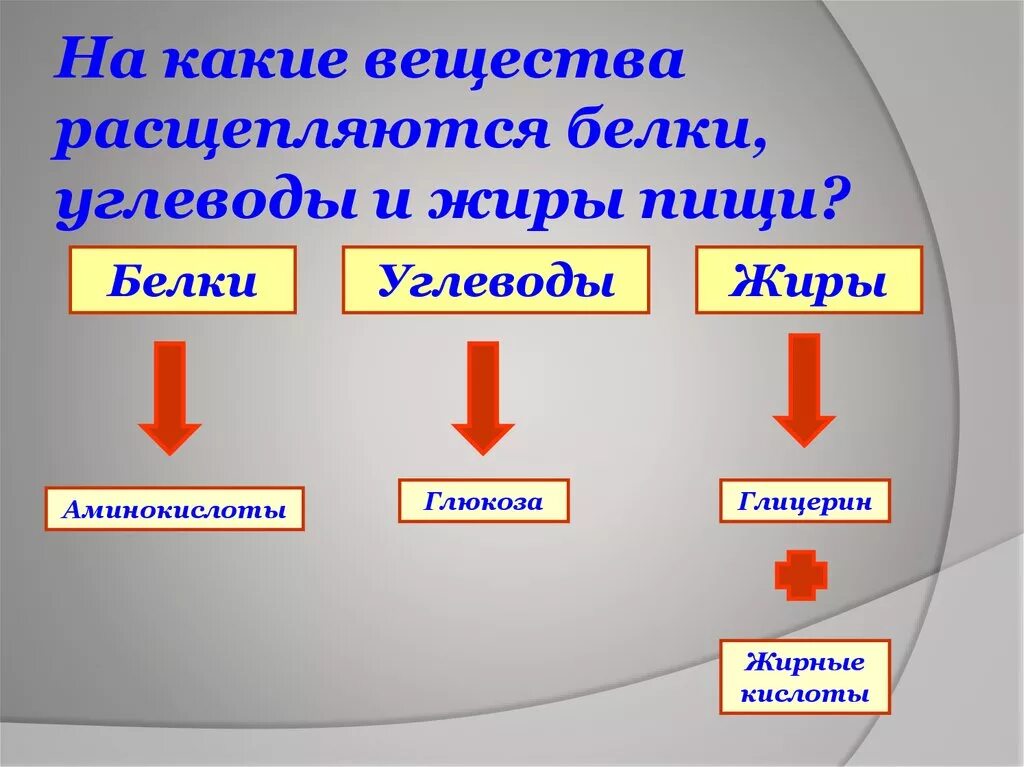 На какие вещества расщепляются белки, углеводы и жиры пищи?

Белки

Углеводы

Жиры

Аминокислоты

Глюкоза

Глицерин

Жирные кислоты